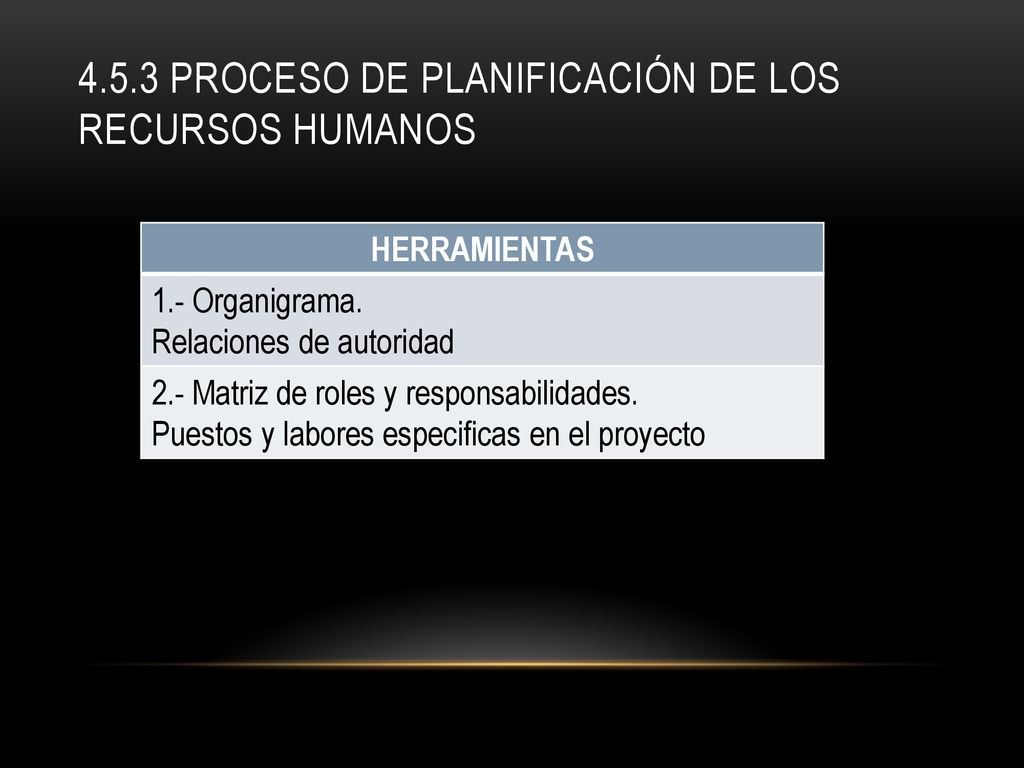 4.5.3 PROCESO DE PLANIFICACIÓN DE LOS RECURSOS HUMANOS

| HERRAMIENTAS |
|---|
| 1.- Organigrama. Relaciones de autoridad |
| 2.- Matriz de roles y responsabilidades. Puestos y labores especificas en el proyecto |